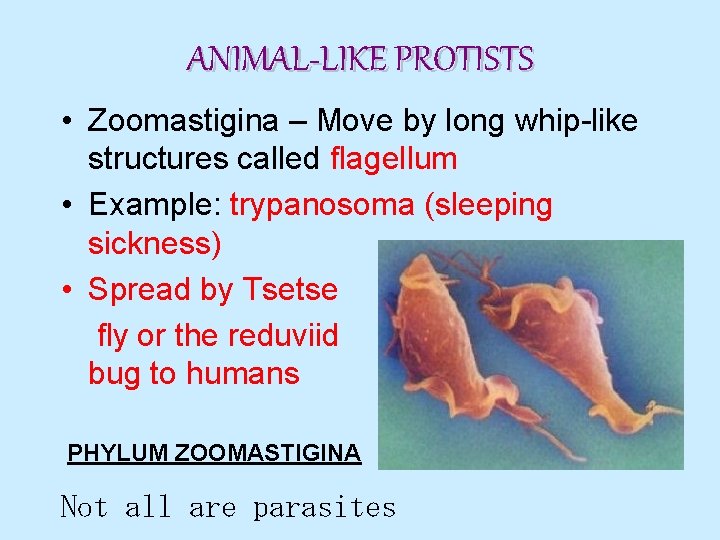 ANIMAL-LIKE PROTISTS

• Zoomastigina – Move by long whip-like structures called flagellum

• Example: trypanosoma (sleeping sickness)

• Spread by Tsetse fly or the reduviid bug to humans

PHYLUM ZOOMASTIGINA

Not all are parasites